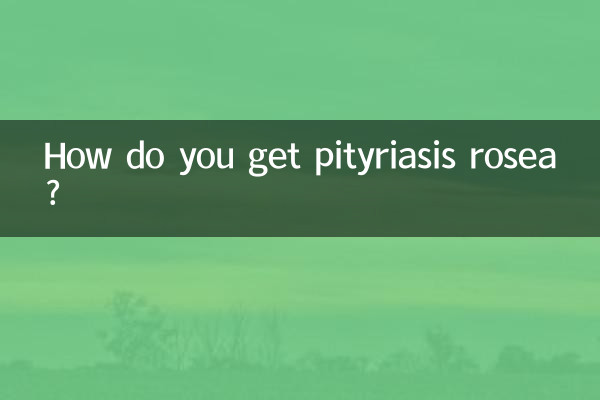 How do you get pityriasis rosea ?